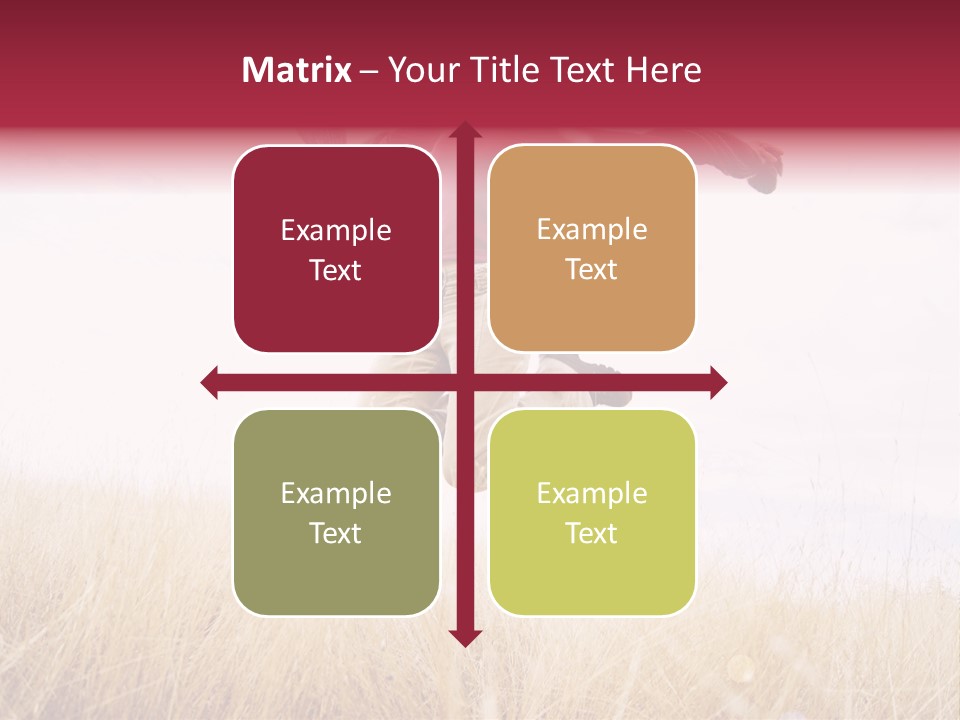 Matrix – Your Title Text Here

Example Text

Example Text

Example Text

Example Text